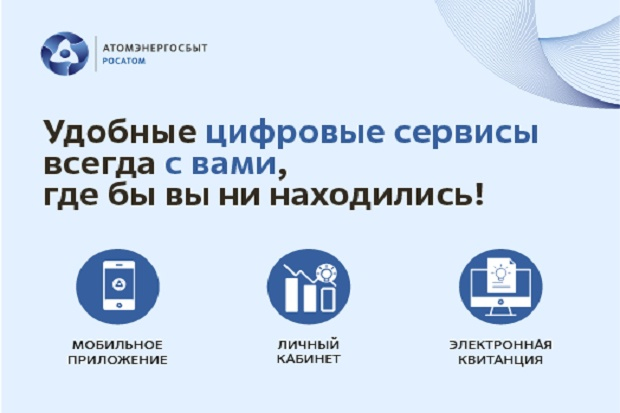 АТОМЭНЕРГОСБЫТ
РОСАТОМ

Удобные цифровые сервисы всегда с вами, где бы вы ни находились!

МОБИЛЬНОЕ ПРИЛОЖЕНИЕ

ЛИЧНЫЙ КАБИНЕТ

ЭЛЕКТРОННАЯ КВИТАНЦИЯ